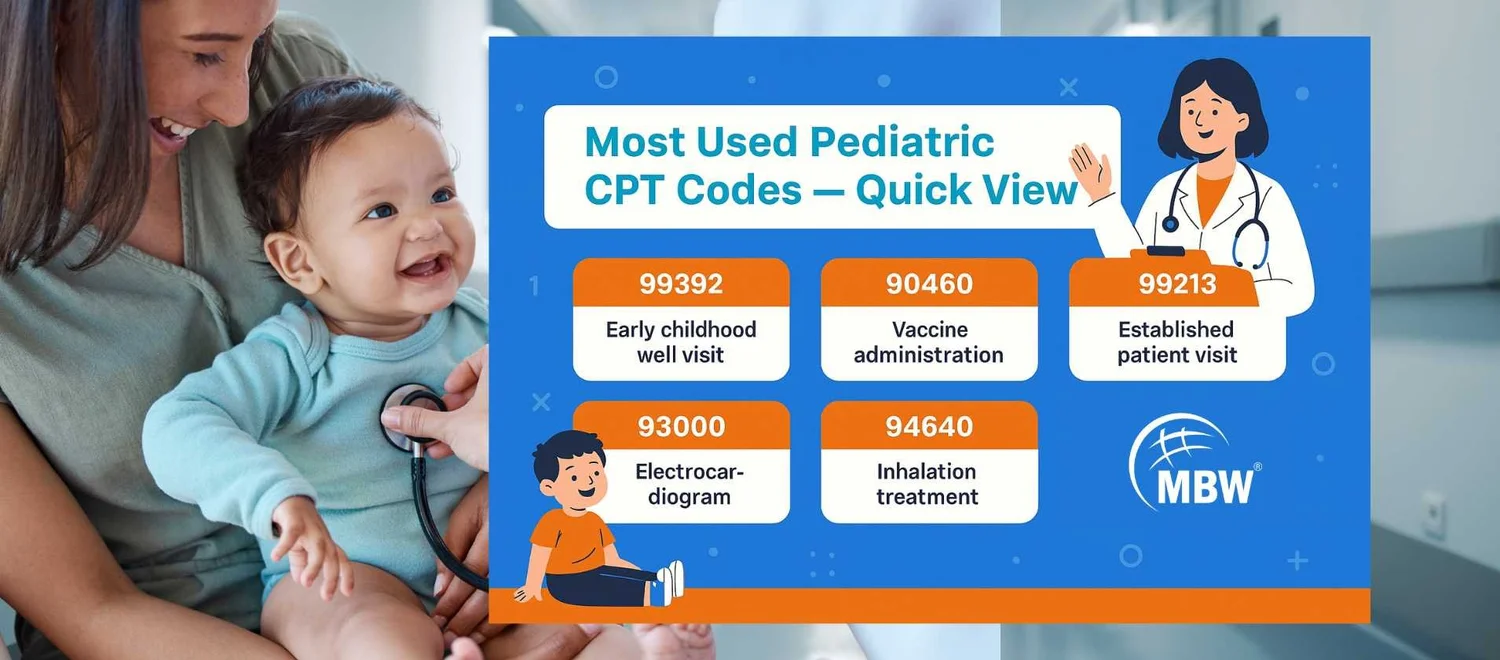 Most Used Pediatric CPT Codes — Quick View

99392
Early childhood well visit

90460
Vaccine administration

99213
Established patient visit

93000
Electrocardiogram

94640
Inhalation treatment

MBW®